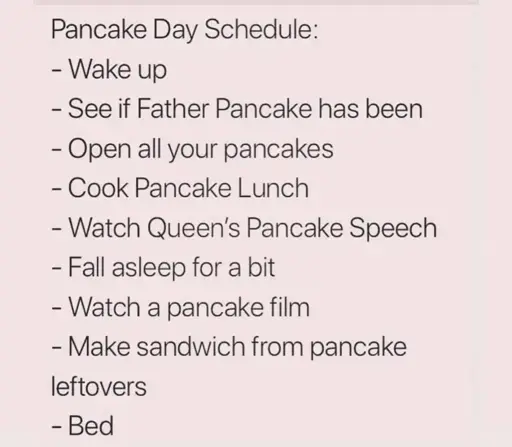 Pancake Day Schedule:
- Wake up
- See if Father Pancake has been
- Open all your pancakes
- Cook Pancake Lunch
- Watch Queen's Pancake Speech
- Fall asleep for a bit
- Watch a pancake film
- Make sandwich from pancake leftovers
- Bed